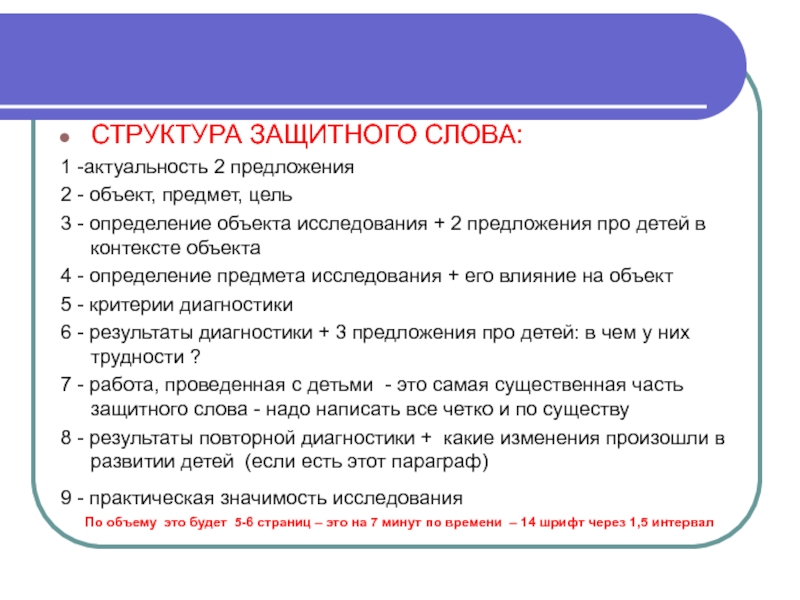 СТРУКТУРА ЗАЩИТНОГО СЛОВА:

1 -актуальность 2 предложения

2 - объект, предмет, цель

3 - определение объекта исследования + 2 предложения про детей в контексте объекта

4 - определение предмета исследования + его влияние на объект

5 - критерии диагностики

6 - результаты диагностики + 3 предложения про детей: в чем у них трудности ?

7 - работа, проведенная с детьми - это самая существенная часть защитного слова - надо написать все четко и по существу

8 - результаты повторной диагностики + какие изменения произошли в развитии детей (если есть этот параграф)

9 - практическая значимость исследования

По объему это будет 5-6 страниц – это на 7 минут по времени – 14 шрифт через 1,5 интервал